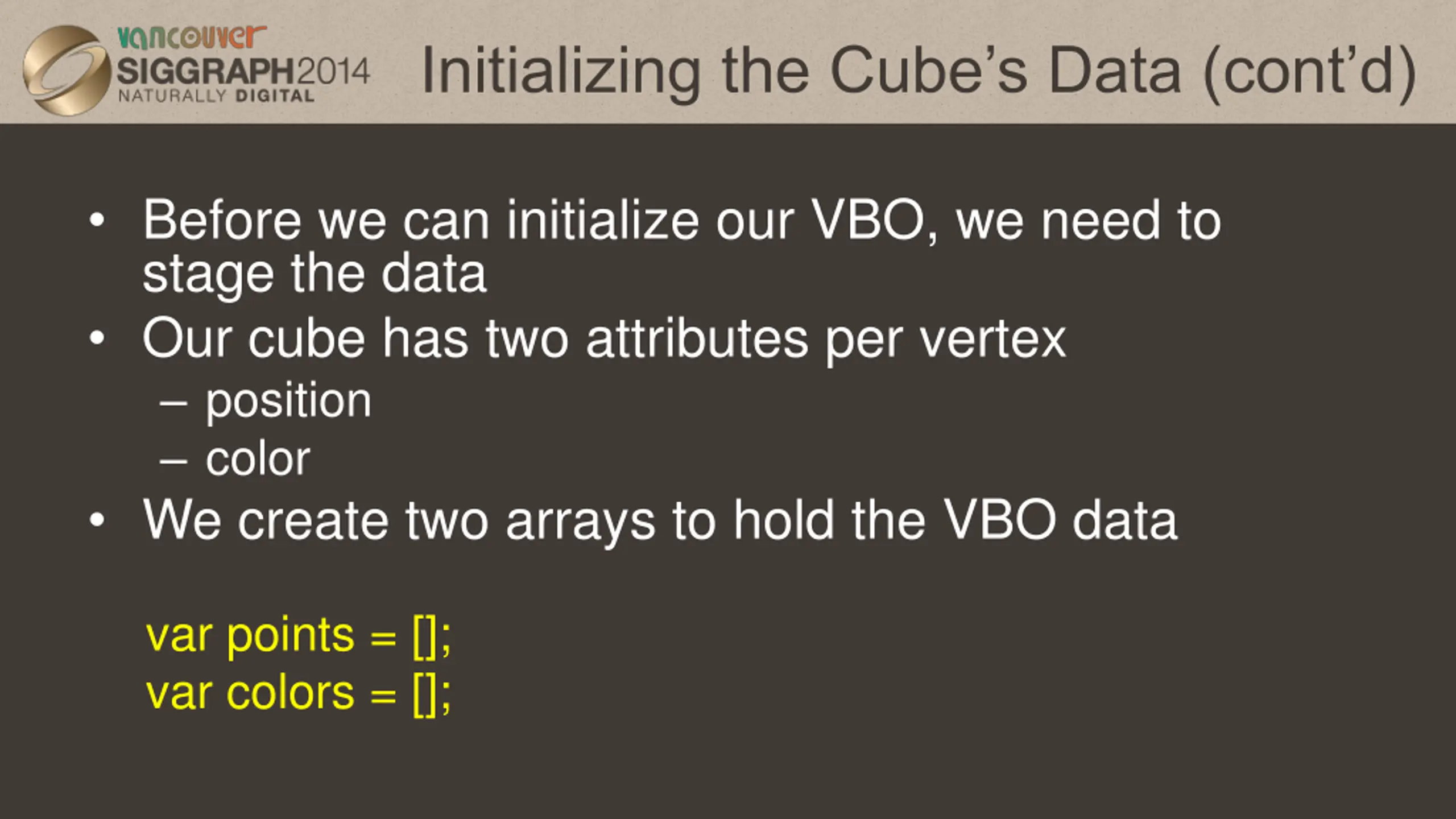 vancouver
SIGGRAPH2014
NATURALLY DIGITAL

Initializing the Cube's Data (cont'd)

• Before we can initialize our VBO, we need to stage the data
• Our cube has two attributes per vertex
– position
– color
• We create two arrays to hold the VBO data

var points = [];
var colors = [];